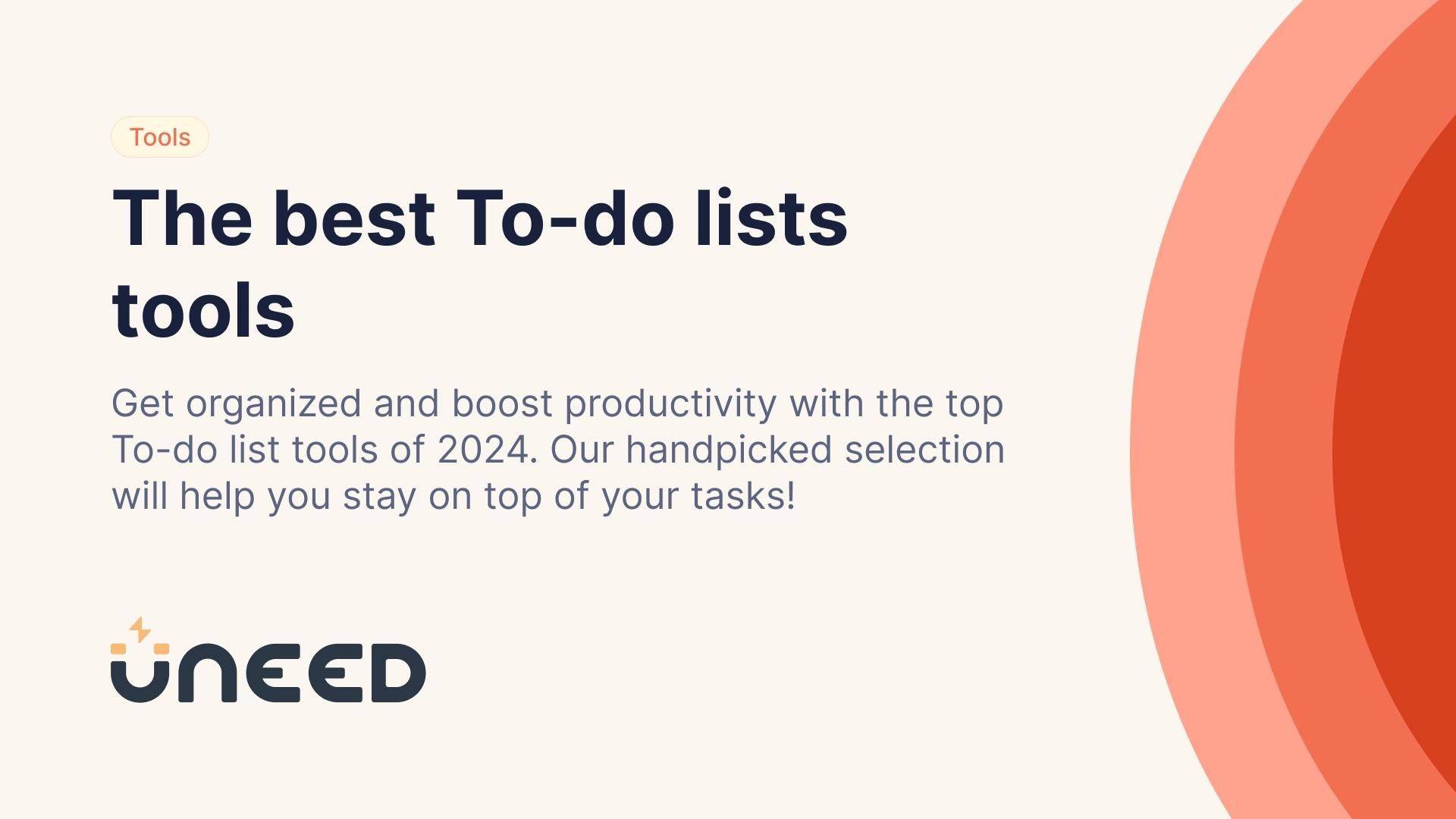 Tools

The best To-do lists tools

Get organized and boost productivity with the top To-do list tools of 2024. Our handpicked selection will help you stay on top of your tasks!

UNEED